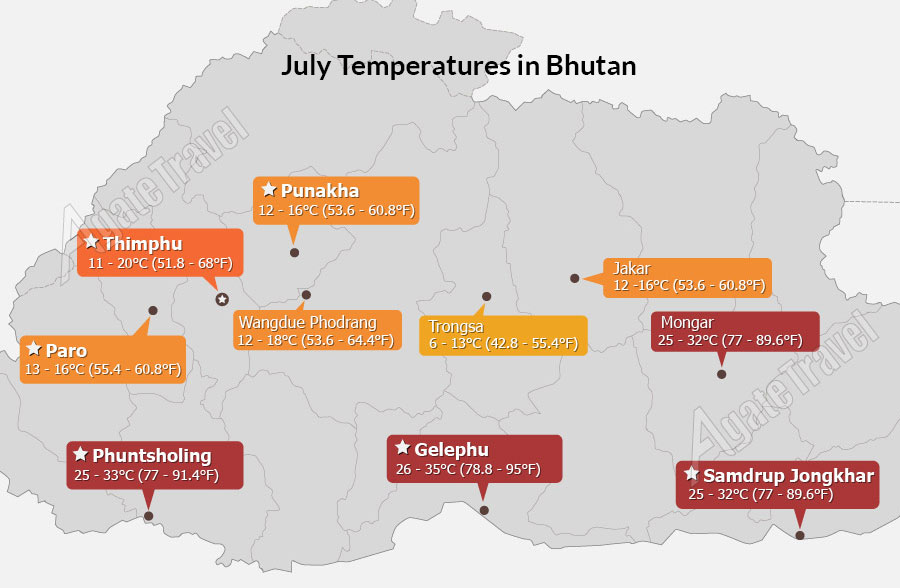 July Temperatures in Bhutan

AgateTravel

Punakha
12 - 16°C (53.6 - 60.8°F)

Thimphu
11 - 20°C (51.8 - 68°F)

Jakar
12 -16°C (53.6 - 60.8°F)

Wangdue Phodrang
12 - 18°C (53.6 - 64.4°F)

Trongsa
6 - 13°C (42.8 - 55.4°F)

Mongar
25 - 32°C (77 - 89.6°F)

Paro
13 - 16°C (55.4 - 60.8°F)

AgateTravel

Phuntsholing
25 - 33°C (77 - 91.4°F)

Gelephu
26 - 35°C (78.8 - 95°F)

Samdrup Jongkhar
25 - 32°C (77 - 89.6°F)